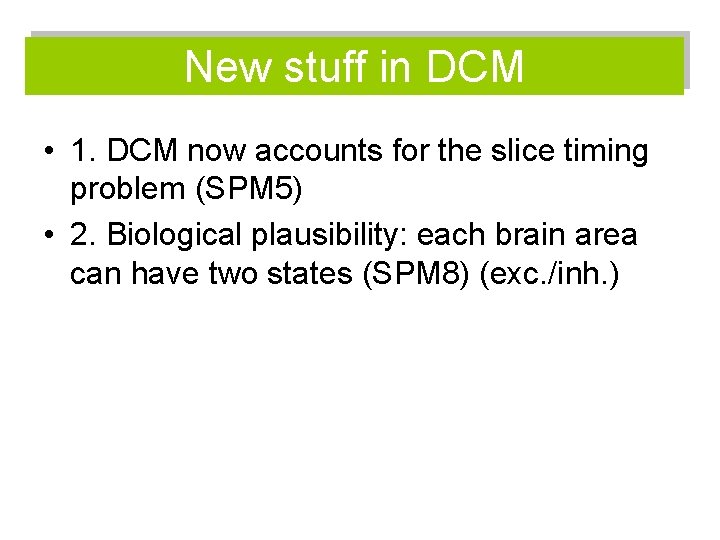 New stuff in DCM

• 1. DCM now accounts for the slice timing problem (SPM5)
• 2. Biological plausibility: each brain area can have two states (SPM8) (exc./inh.)